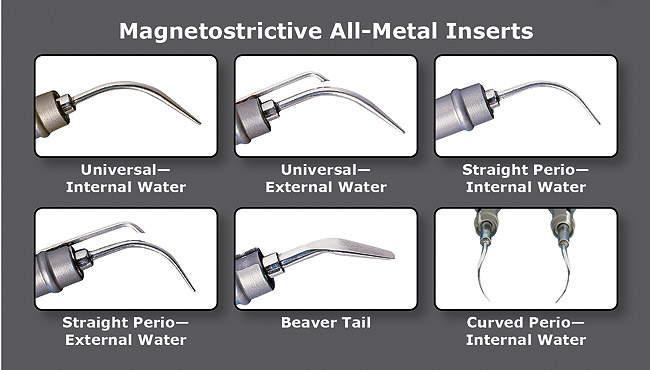 Magnetostrictive All-Metal Inserts

Universal—
Internal Water

Universal—
External Water

Straight Perio—
Internal Water

Straight Perio—
External Water

Beaver Tail

Curved Perio—
Internal Water